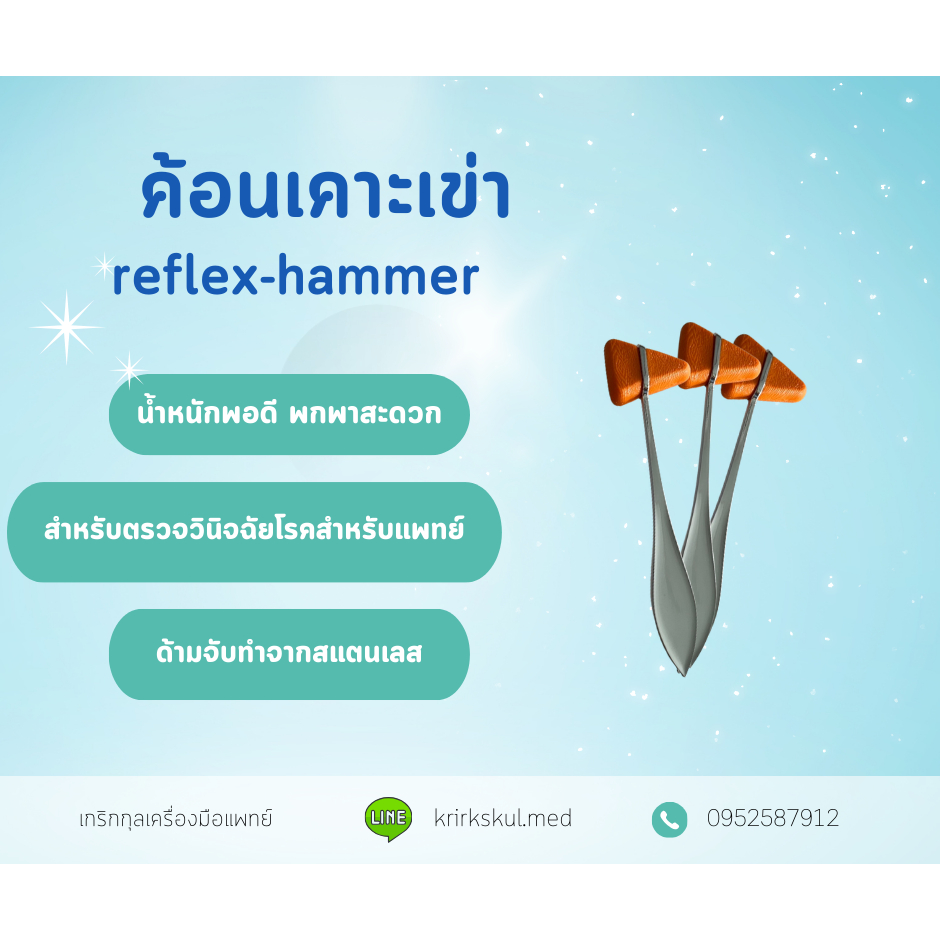 ค้อนเคาะเข่า
reflex-hammer

น้ำหนักพอดี พกพาสะดวก

สำหรับตรวจวินิจฉัยโรคสำหรับแพทย์

ด้ามจับทำจากสแตนเลส

เกริกกุลเครื่องมือแพทย์

LINE krirkskul.med

0952587912